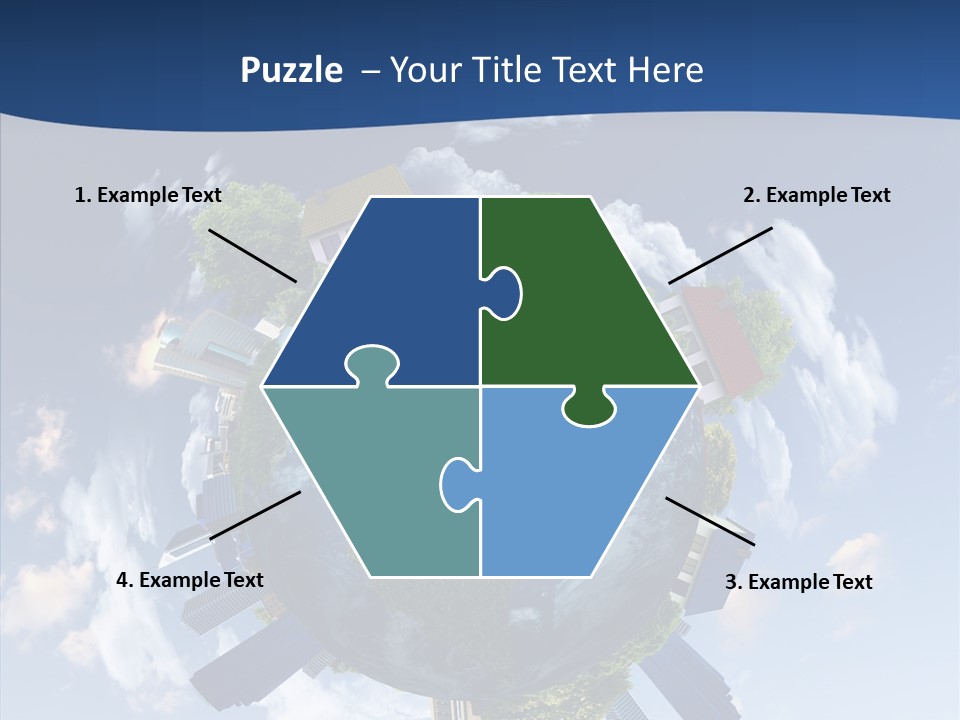 Puzzle – Your Title Text Here

1. Example Text

2. Example Text

4. Example Text

3. Example Text